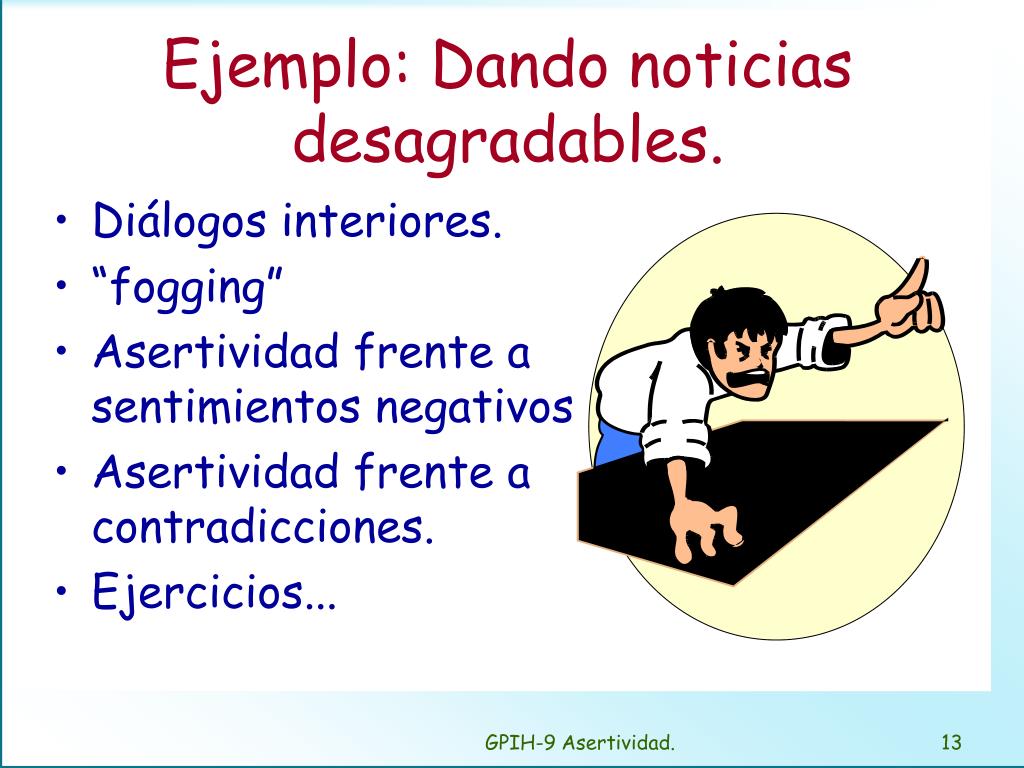 Ejemplo: Dando noticias desagradables.

• Diálogos interiores.
• “fogging”
• Asertividad frente a sentimientos negativos
• Asertividad frente a contradicciones.
• Ejercicios...

GPIH-9 Asertividad.

13